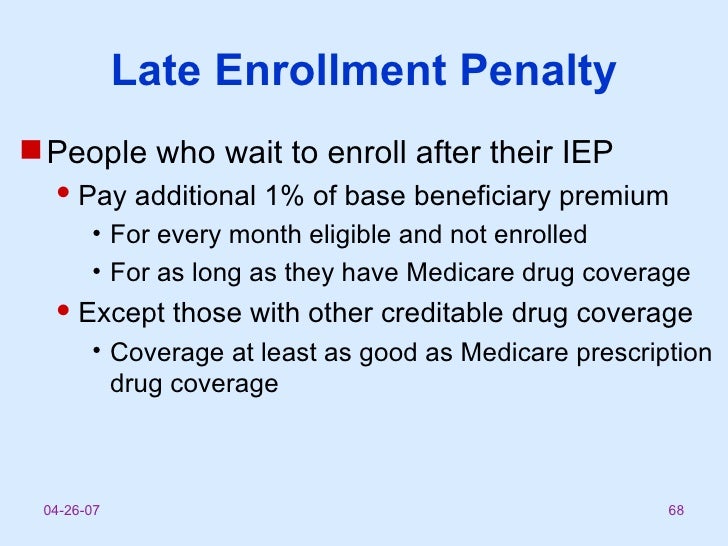 Late Enrollment Penalty

People who wait to enroll after their IEP

Pay additional 1% of base beneficiary premium

For every month eligible and not enrolled

For as long as they have Medicare drug coverage

Except those with other creditable drug coverage

Coverage at least as good as Medicare prescription drug coverage

04-26-07

68